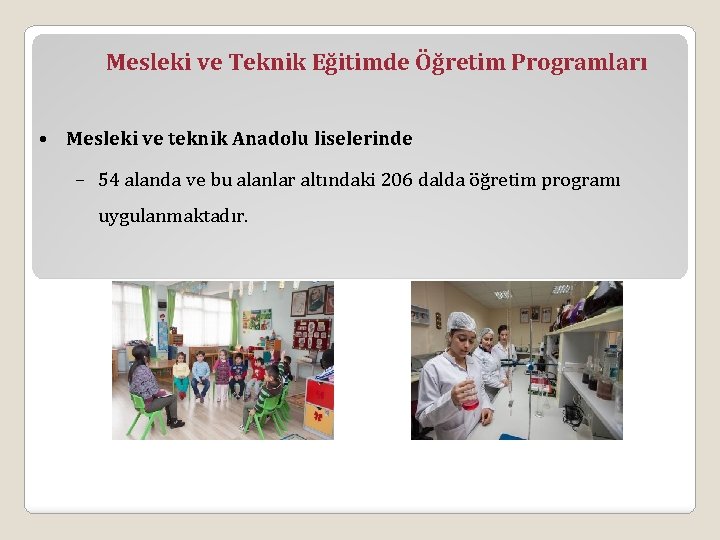 Mesleki ve Teknik Eğitimde Öğretim Programları

• Mesleki ve teknik Anadolu liselerinde

– 54 alanda ve bu alanlar altındaki 206 dalda öğretim programı uygulanmaktadır.